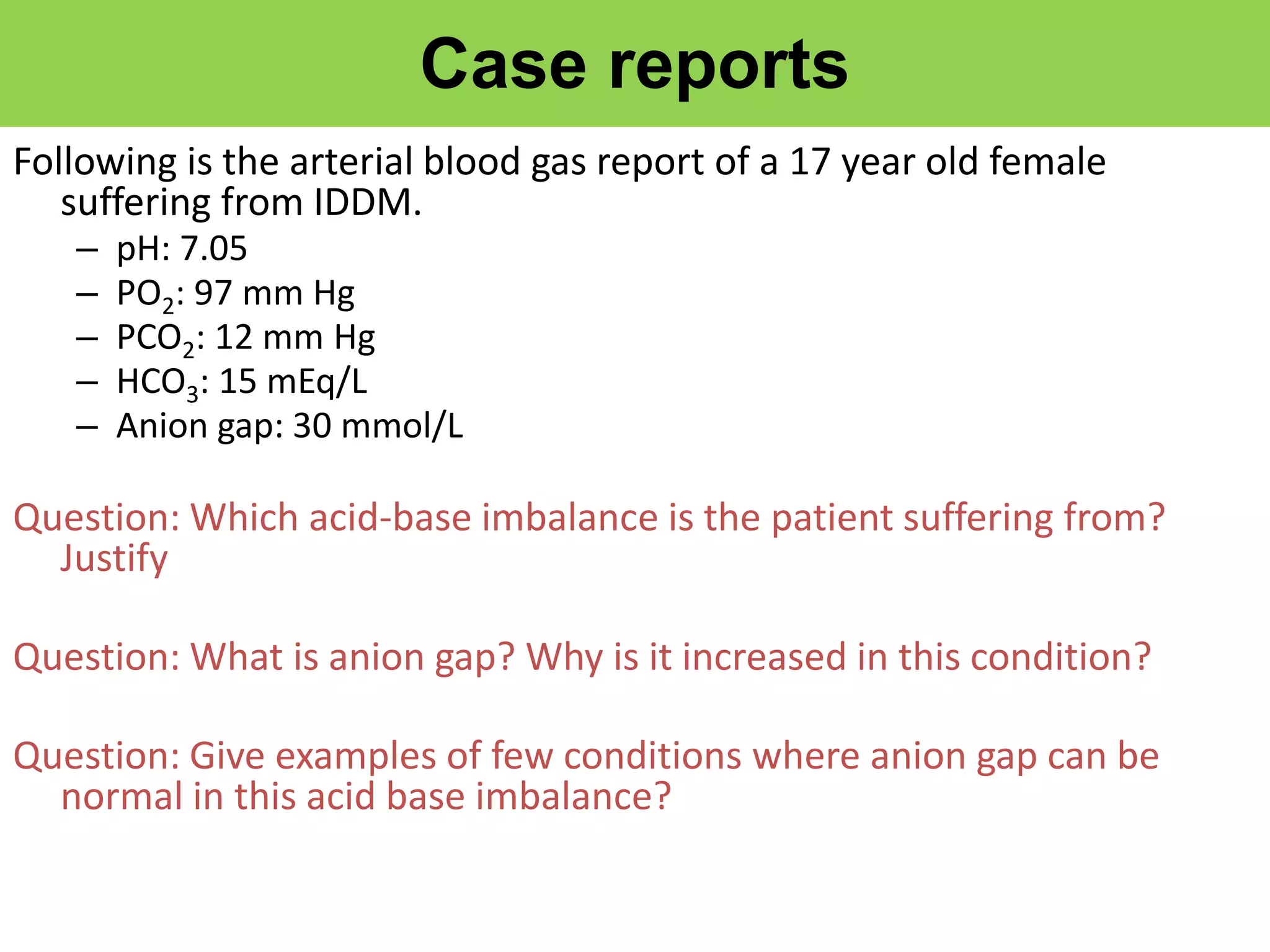 Case reports

Following is the arterial blood gas report of a 17 year old female suffering from IDDM.

– pH: 7.05
– $PO_2$: 97 mm Hg
– $PCO_2$: 12 mm Hg
– $HCO_3$: 15 mEq/L
– Anion gap: 30 mmol/L

Question: Which acid-base imbalance is the patient suffering from? Justify

Question: What is anion gap? Why is it increased in this condition?

Question: Give examples of few conditions where anion gap can be normal in this acid base imbalance?